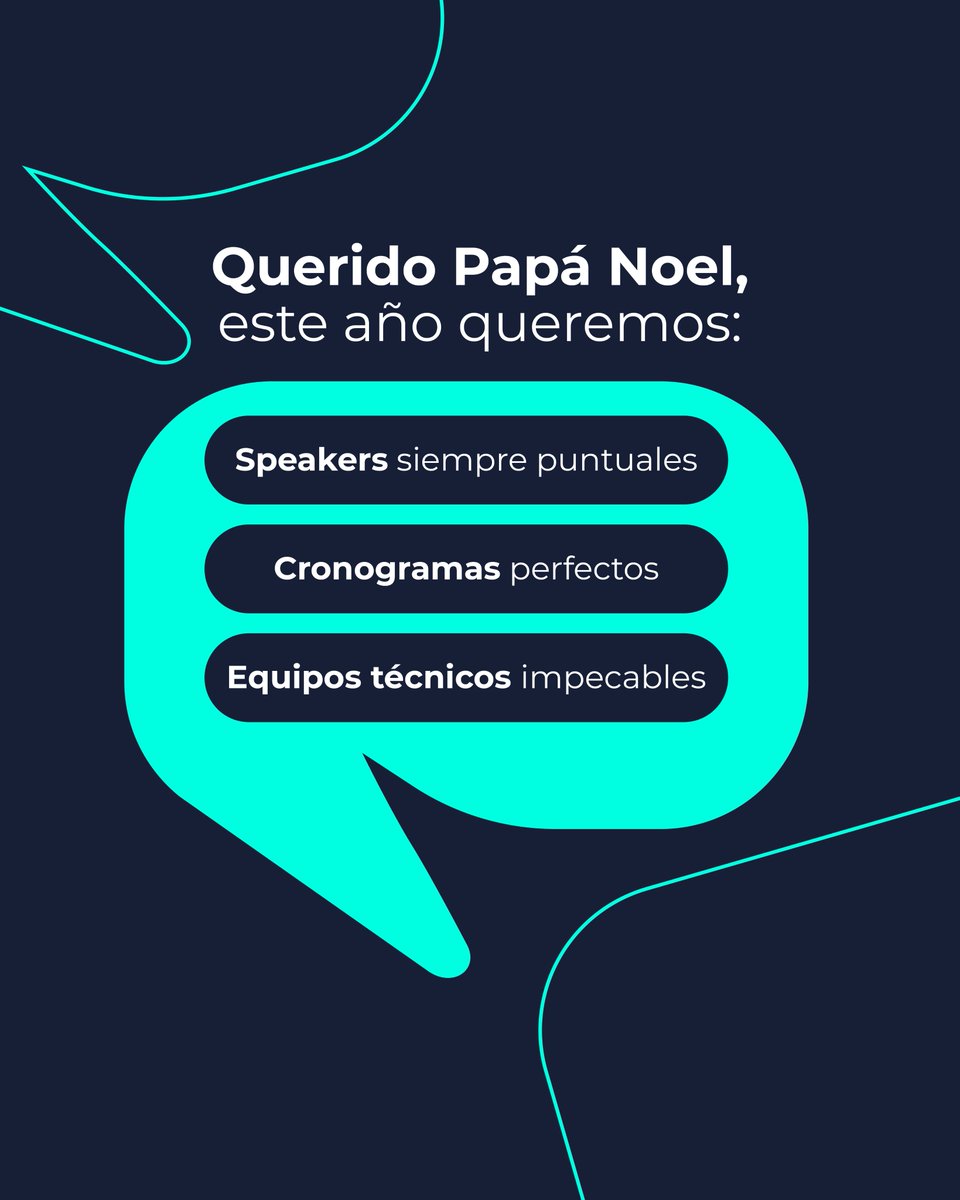 Querido Papá Noel,
este año queremos:

Speakers siempre puntuales

Cronogramas perfectos

Equipos técnicos impecables